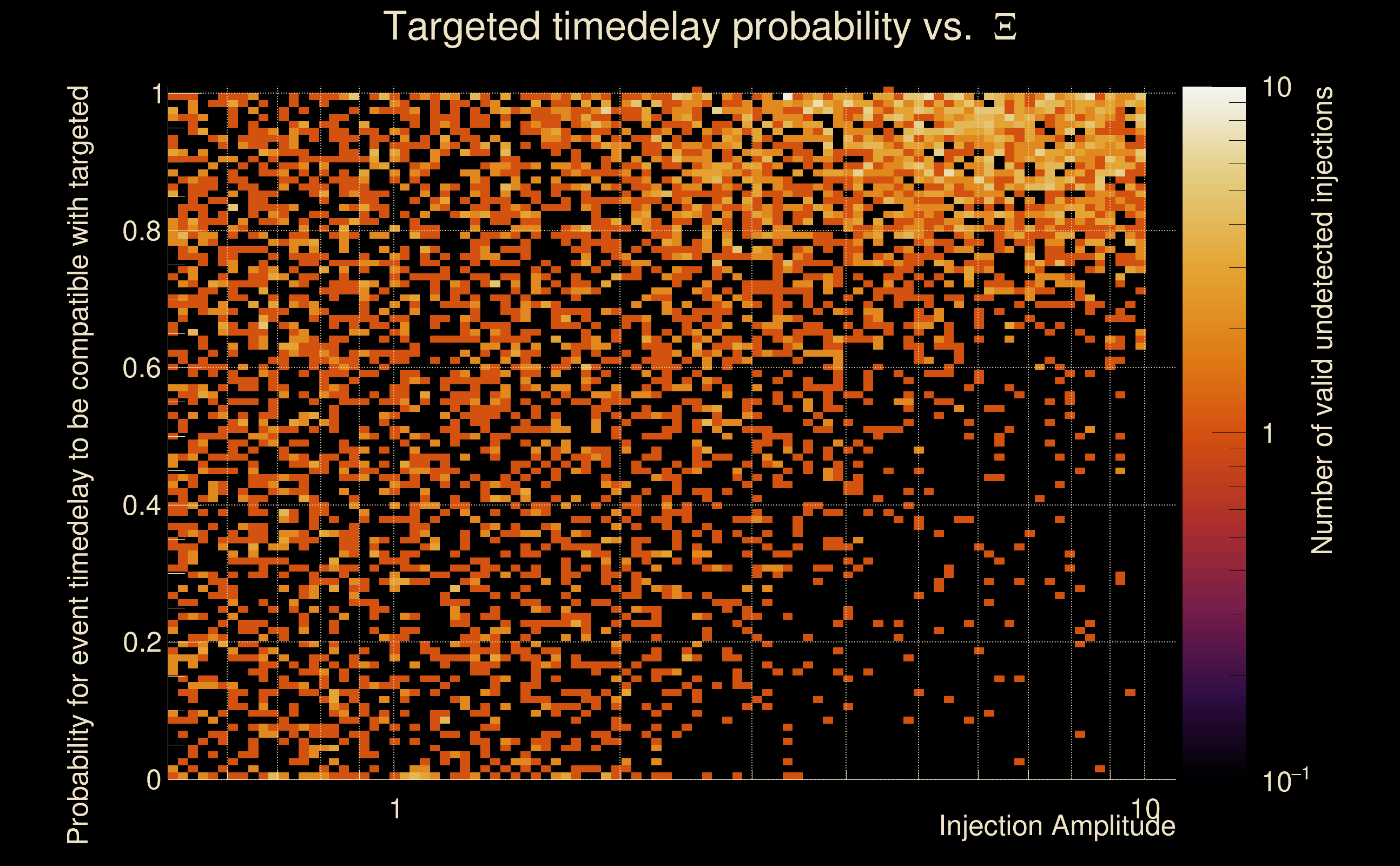 Targeted timedelay probability vs. $\Xi$

Probability for event timedelay to be compatible with targeted

1
0.8
0.6
0.4
0.2
0

1
10
Injection Amplitude

10
1
$10^{-1}$
Number of valid undetected injections